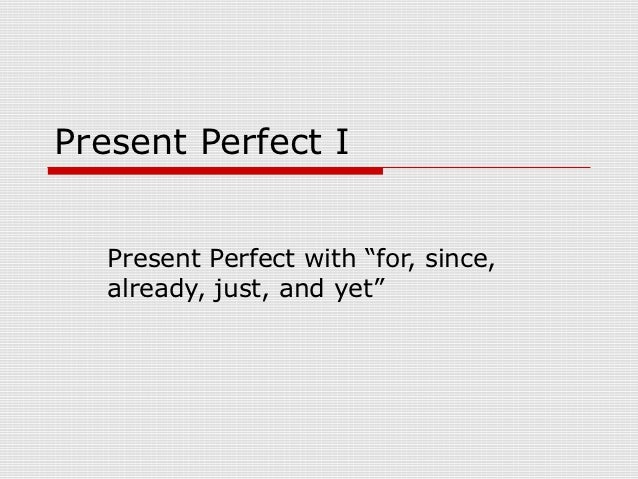 Present Perfect I

Present Perfect with “for, since, already, just, and yet”